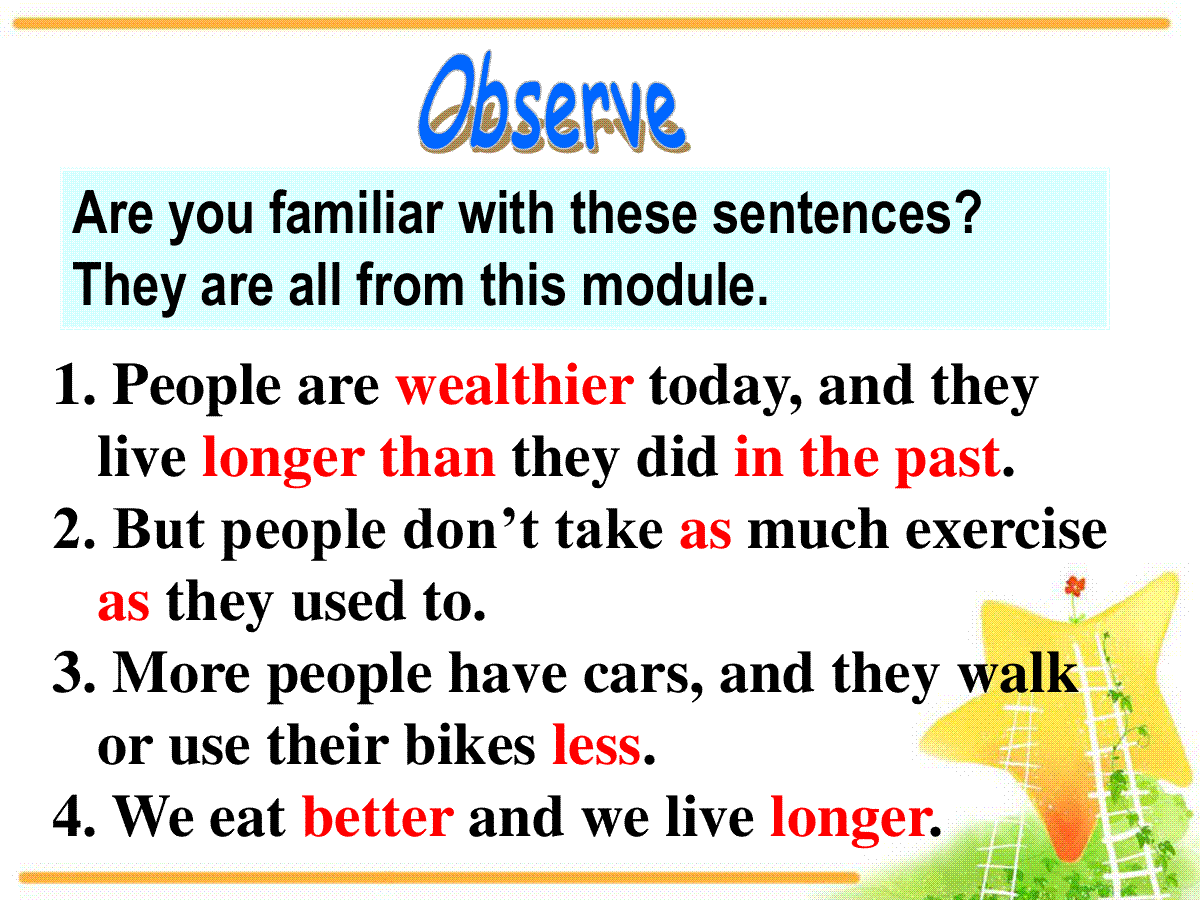 Observe

Are you familiar with these sentences? They are all from this module.

1. People are wealthier today, and they live longer than they did in the past.
2. But people don’t take as much exercise as they used to.
3. More people have cars, and they walk or use their bikes less.
4. We eat better and we live longer.